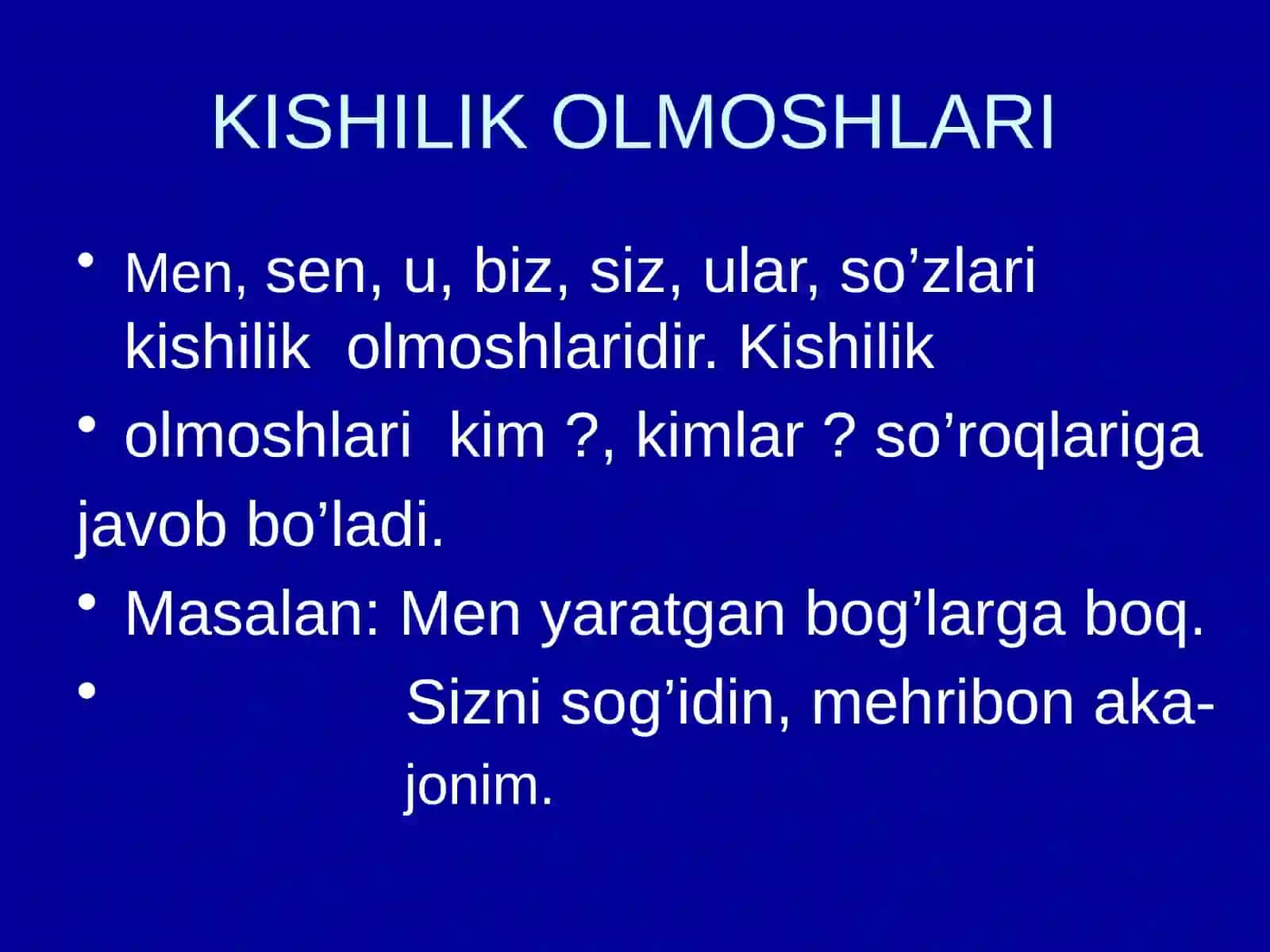 KISHILIK OLMOSHLARI

• Men, sen, u, biz, siz, ular, so’zlari kishilik olmoshlaridir. Kishilik

• olmoshlari kim ?, kimlar ? so’roqlariga

javob bo’ladi.

• Masalan: Men yaratgan bog’larga boq.

• Sizni sog’idin, mehribon aka-jonim.